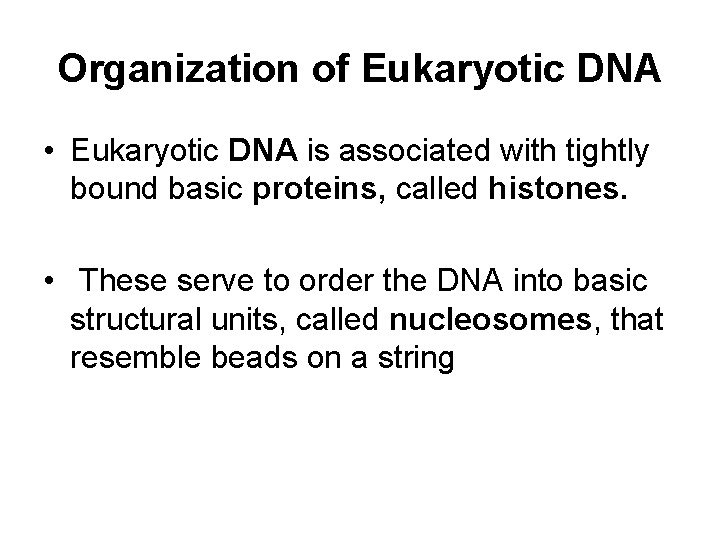 Organization of Eukaryotic DNA

• Eukaryotic DNA is associated with tightly bound basic proteins, called histones.

• These serve to order the DNA into basic structural units, called nucleosomes, that resemble beads on a string